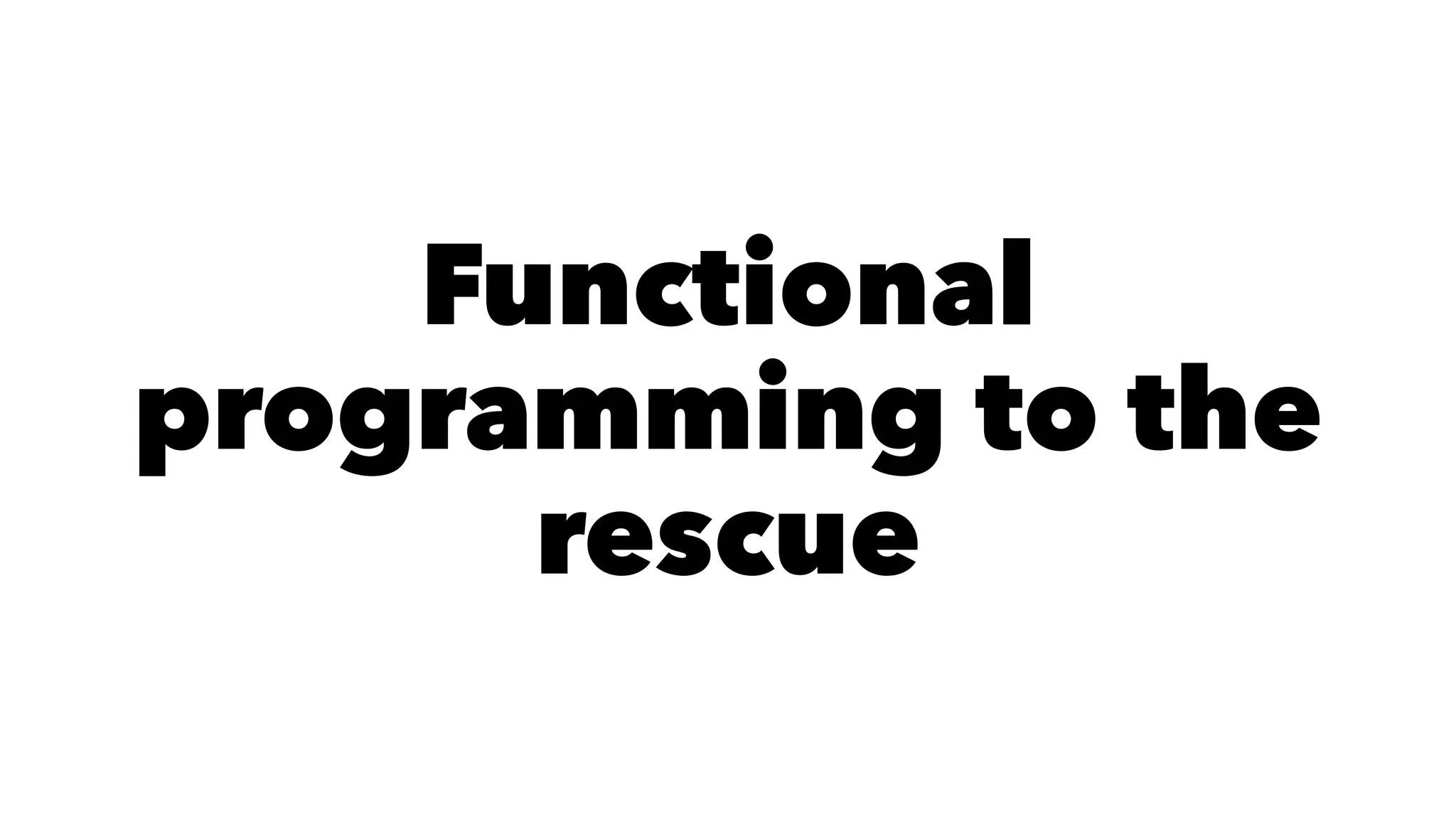 Functional programming to the rescue